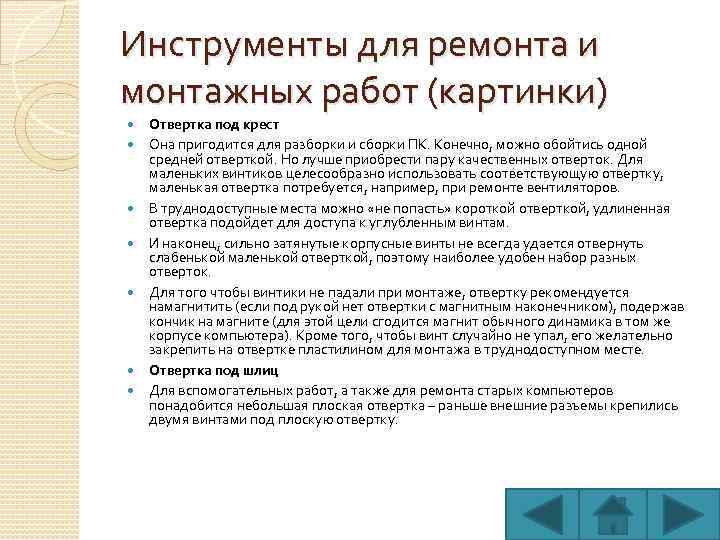 Инструменты для ремонта и монтажных работ (картинки)

Отвертка под крест

Она пригодится для разборки и сборки ПК. Конечно, можно обойтись одной средней отверткой. Но лучше приобрести пару качественных отверток. Для маленьких винтиков целесообразно использовать соответствующую отвертку, маленькая отвертка потребуется, например, при ремонте вентиляторов.

В труднодоступные места можно «не попасть» короткой отверткой, удлиненная отвертка подойдет для доступа к углубленным винтам.

И наконец, сильно затянутые корпусные винты не всегда удается отвернуть слабенькой маленькой отверткой, поэтому наиболее удобен набор разных отверток.

Для того чтобы винтики не падали при монтаже, отвертку рекомендуется намагнитить (если под рукой нет отвертки с магнитным наконечником), подержав кончик на магните (для этой цели сгодится магнит обычного динамика в том же корпусе компьютера). Кроме того, чтобы винт случайно не упал, его желательно закрепить на отвертке пластилином для монтажа в труднодоступном месте.

Отвертка под шлиц

Для вспомогательных работ, а также для ремонта старых компьютеров понадобится небольшая плоская отвертка – раньше внешние разъемы крепились двумя винтами под плоскую отвертку.